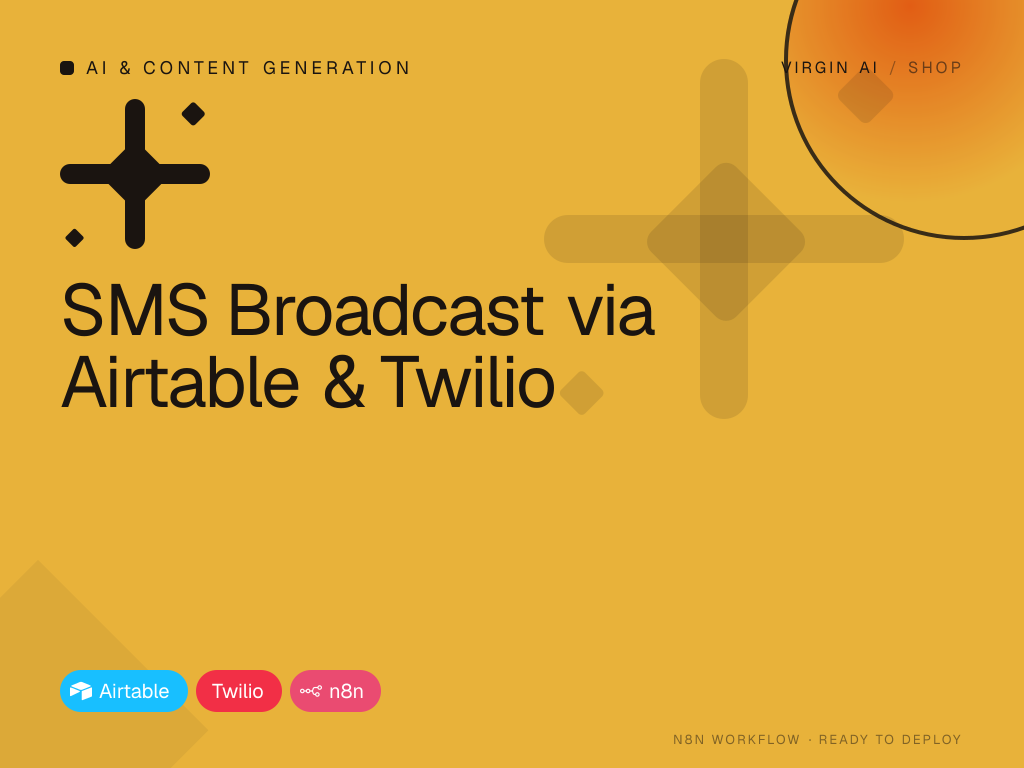 AI & CONTENT GENERATION

VIRGIN AI / SHOP

SMS Broadcast via Airtable & Twilio

Airtable Twilio n8n

N8N WORKFLOW · READY TO DEPLOY